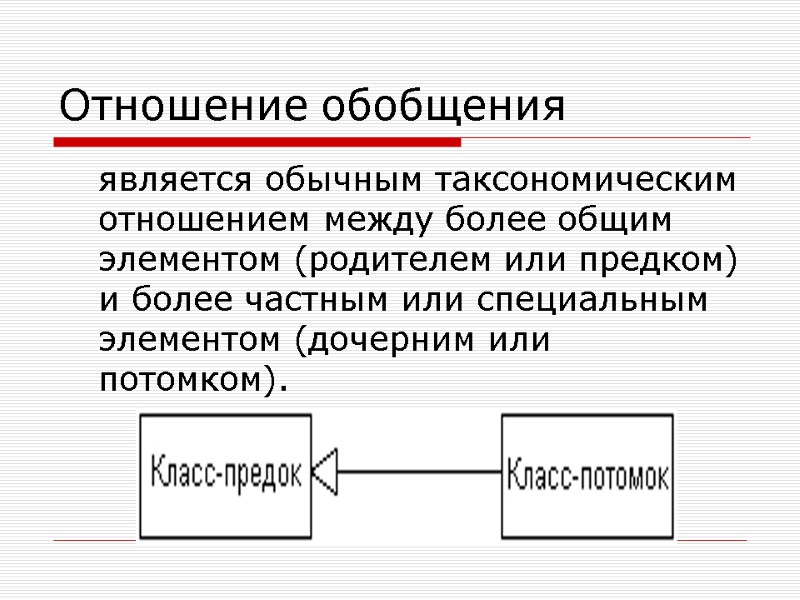 Отношение обобщения

является обычным таксономическим отношением между более общим элементом (родителем или предком) и более частным или специальным элементом (дочерним или потомком).

Класс-предок

Класс-потомок